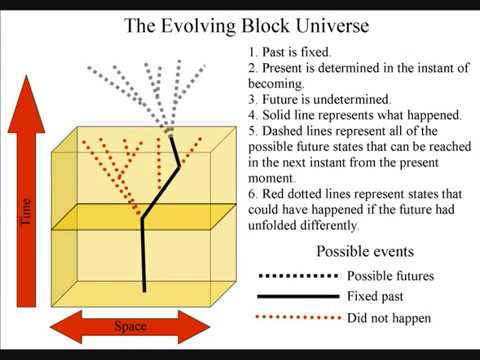 The Evolving Block Universe

Time

Space

1. Past is fixed.
2. Present is determined in the instant of becoming.
3. Future is undetermined.
4. Solid line represents what happened.
5. Dashed lines represent all of the possible future states that can be reached in the next instant from the present moment.
6. Red dotted lines represent states that could have happened if the future had unfolded differently.

Possible events

Possible futures

Fixed past

Did not happen